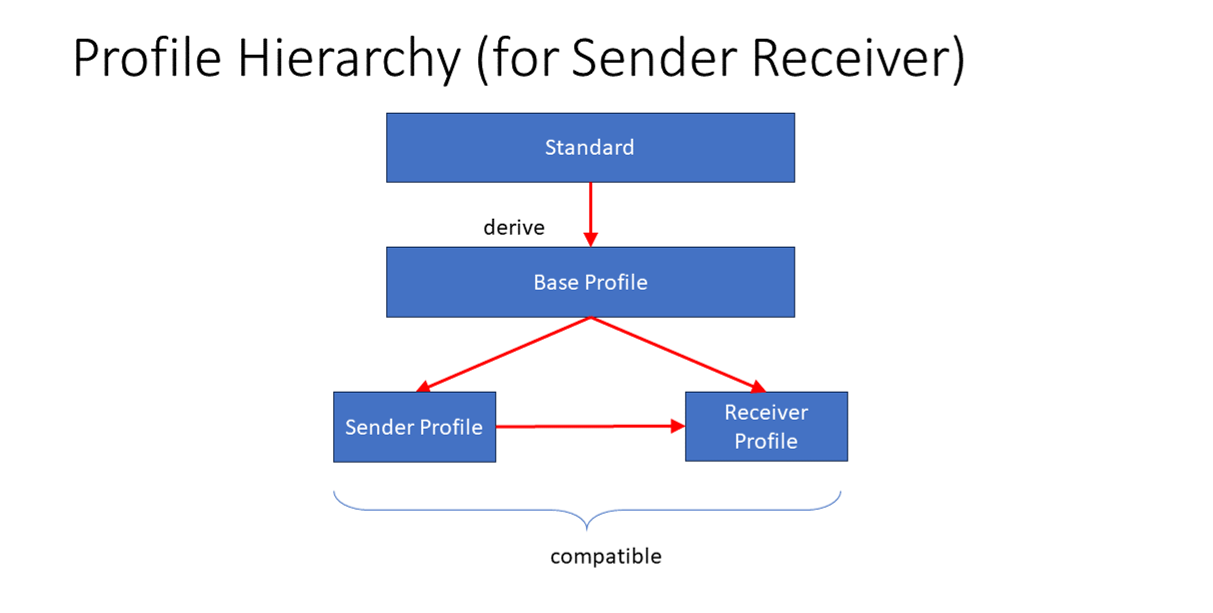 Profile Hierarchy (for Sender Receiver)

Standard

derive

Base Profile

Sender Profile

Receiver Profile

compatible